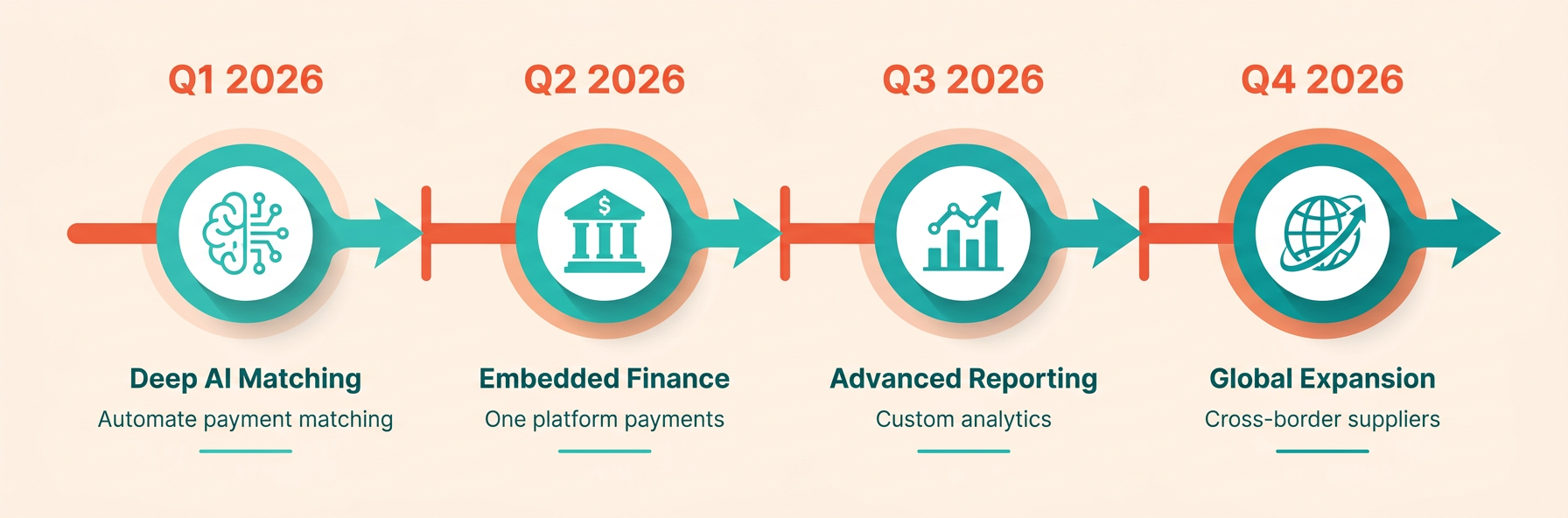 Q1 2026

Deep AI Matching
Automate payment matching

Q2 2026

$

Embedded Finance
One platform payments

Q3 2026

Advanced Reporting
Custom analytics

Q4 2026

Global Expansion
Cross-border suppliers